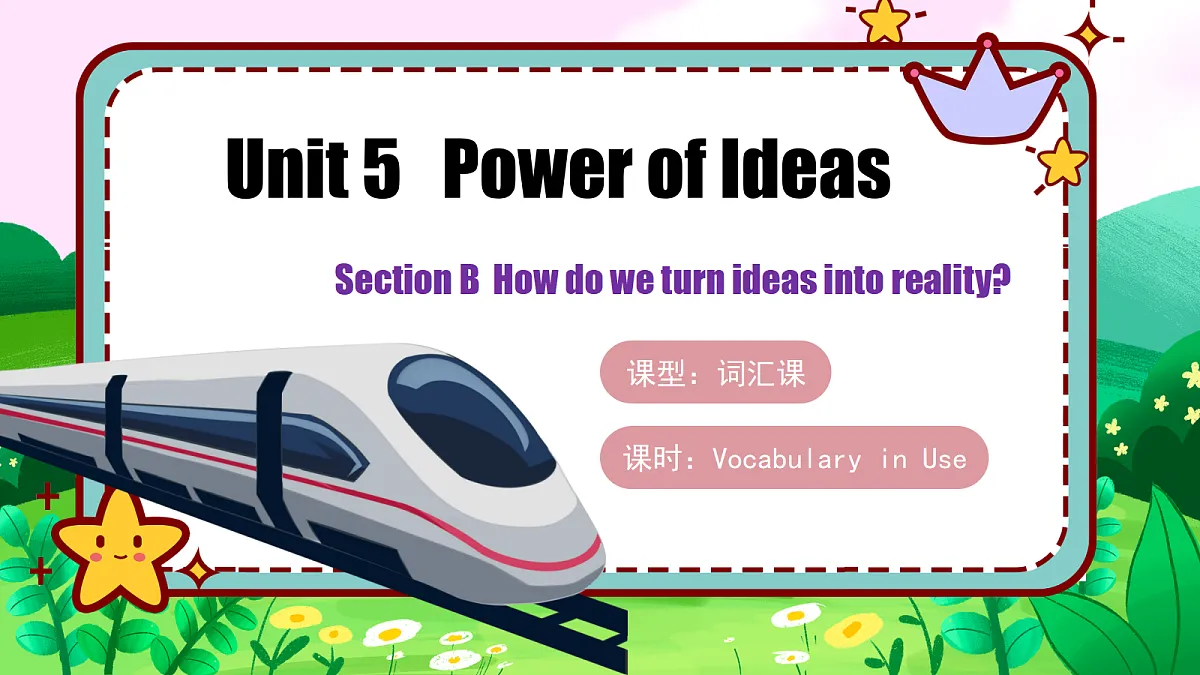 Unit 5 Power of Ideas

Section B How do we turn ideas into reality?

课型：词汇课

课时：Vocabulary in Use